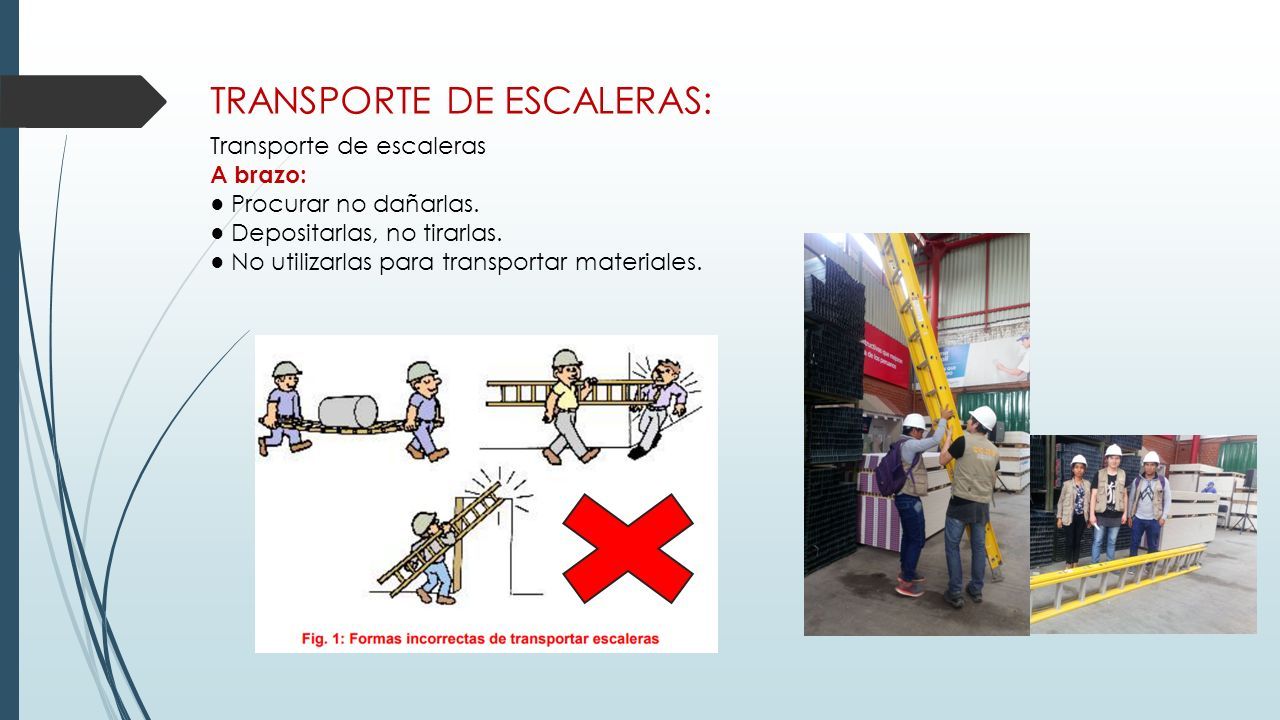 TRANSPORTE DE ESCALERAS:

Transporte de escaleras
A brazo:
● Procurar no dañarlas.
● Depositarlas, no tirarlas.
● No utilizarlas para transportar materiales.

Fig. 1: Formas incorrectas de transportar escaleras